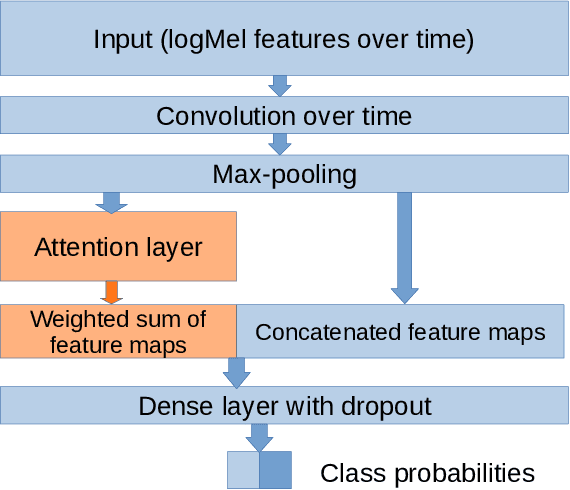 Input (logMel features over time)

Convolution over time

Max-pooling

Attention layer

Weighted sum of feature maps

Concatenated feature maps

Dense layer with dropout

Class probabilities